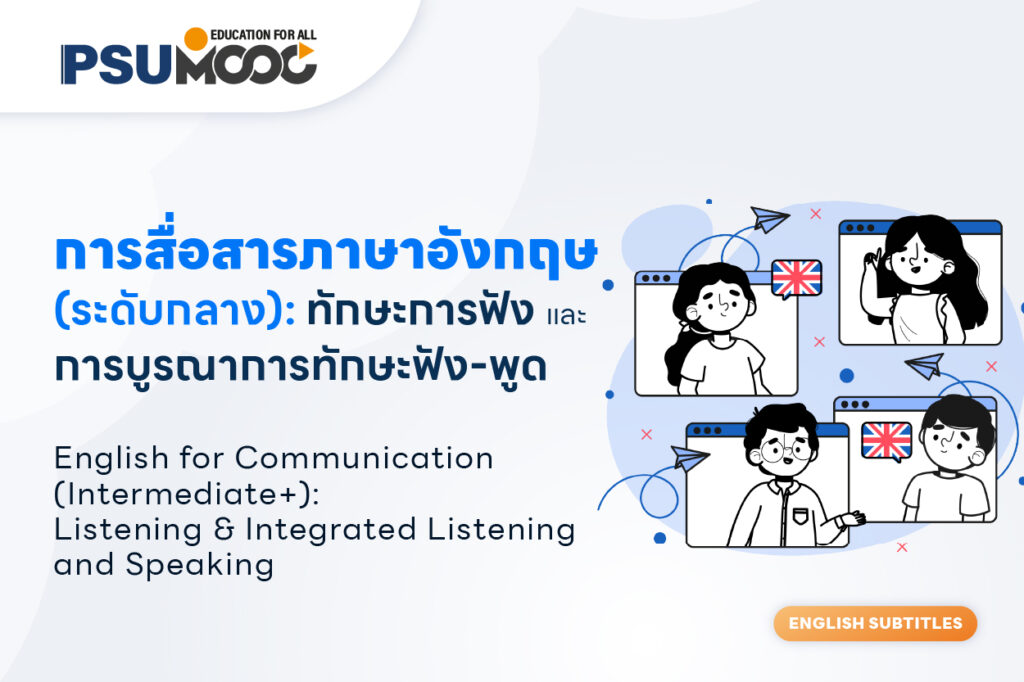 EDUCATION FOR ALL
PSUMOOC

การสื่อสารภาษาอังกฤษ (ระดับกลาง): ทักษะการฟัง และ การบูรณาการทักษะฟัง-พูด

English for Communication (Intermediate+): Listening & Integrated Listening and Speaking

ENGLISH SUBTITLES